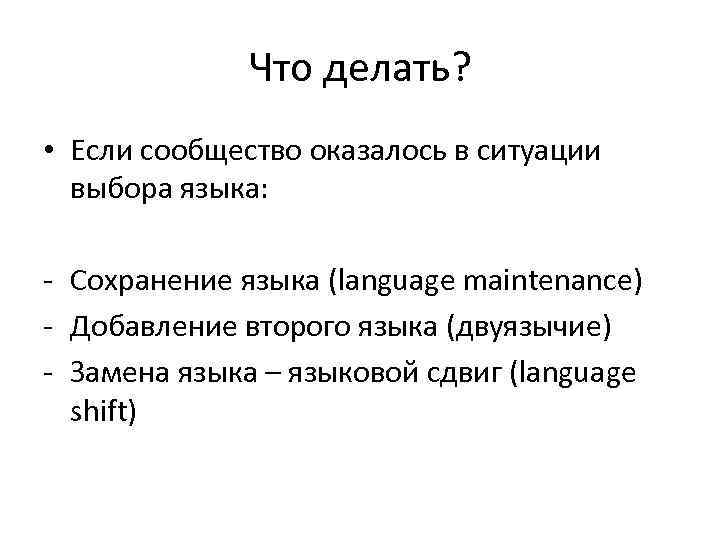 Что делать?

• Если сообщество оказалось в ситуации выбора языка:

- Сохранение языка (language maintenance)
- Добавление второго языка (двуязычие)
- Замена языка – языковой сдвиг (language shift)